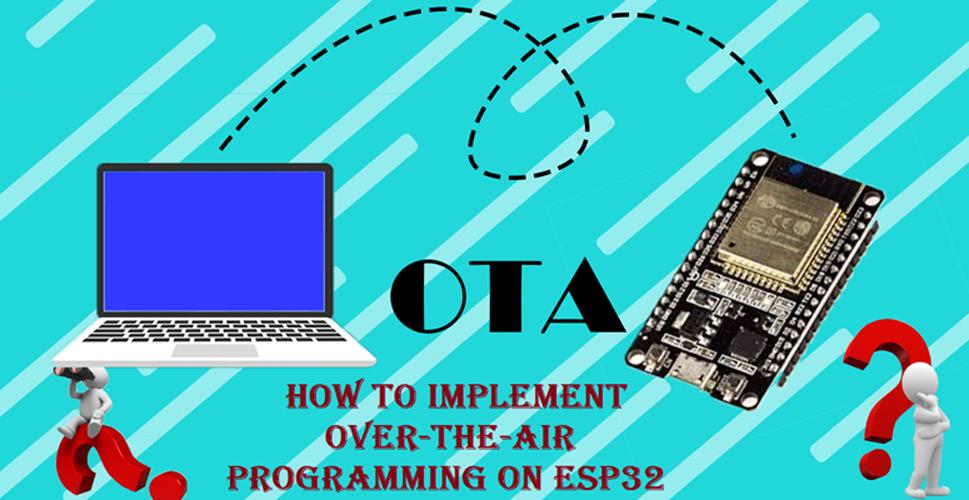 OTA

HOW TO IMPLEMENT OVER-THE-AIR PROGRAMMING ON ESP32